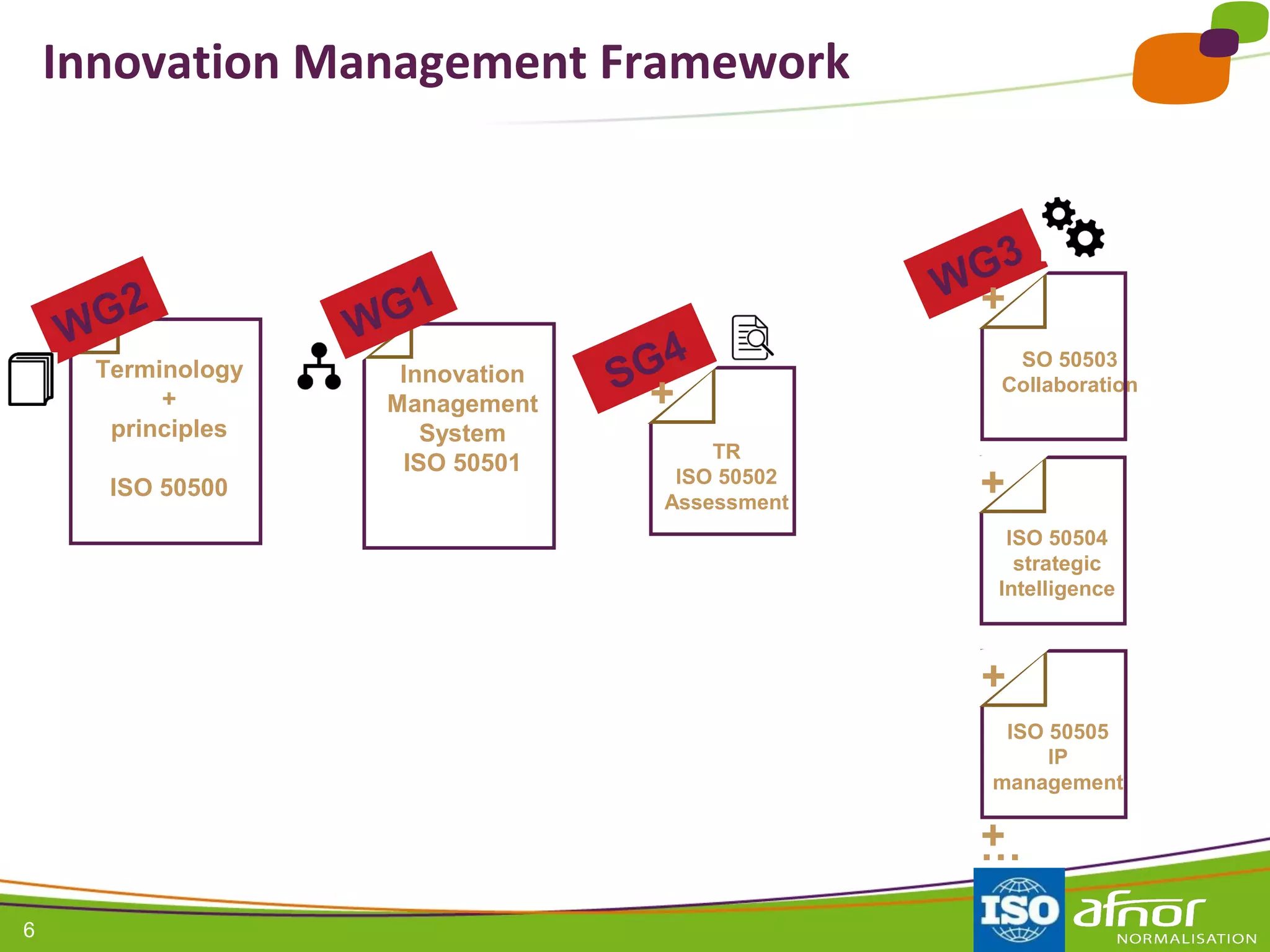 Innovation Management Framework

WG2

Terminology
+
principles

ISO 50500

WG1

Innovation Management System
ISO 50501

SG4

+

TR
ISO 50502
Assessment

WG3

+

SO 50503
Collaboration

+

ISO 50504
strategic
Intelligence

+

ISO 50505
IP
management

+
...

6

ISO

afnor
NORMALISATION